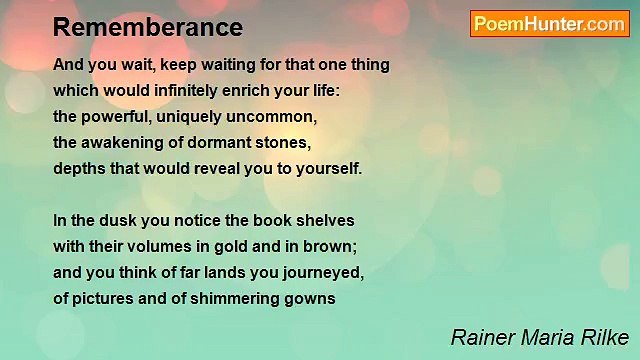 Rememberance

PoemHunter.com

And you wait, keep waiting for that one thing
which would infinitely enrich your life:
the powerful, uniquely uncommon,
the awakening of dormant stones,
depths that would reveal you to yourself.

In the dusk you notice the book shelves
with their volumes in gold and in brown;
and you think of far lands you journeyed,
of pictures and of shimmering gowns

Rainer Maria Rilke